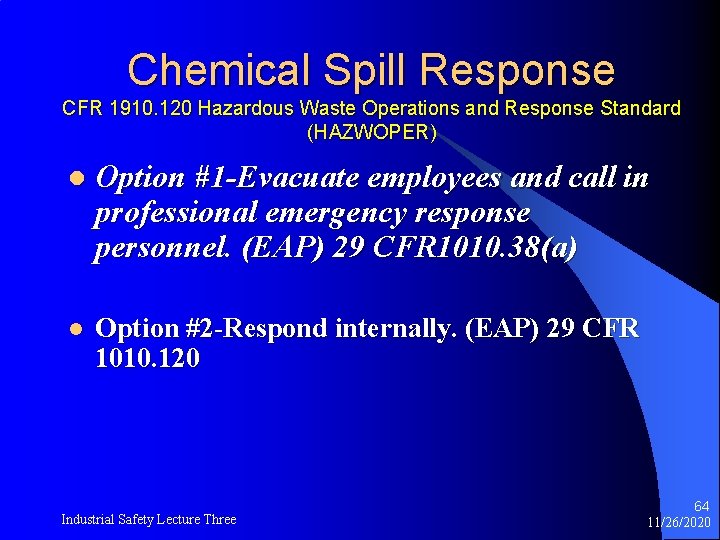 Chemical Spill Response
CFR 1910.120 Hazardous Waste Operations and Response Standard (HAZWOPER)

Option #1-Evacuate employees and call in professional emergency response personnel. (EAP) 29 CFR1010.38(a)

Option #2-Respond internally. (EAP) 29 CFR 1010.120

Industrial Safety Lecture Three

64
11/26/2020